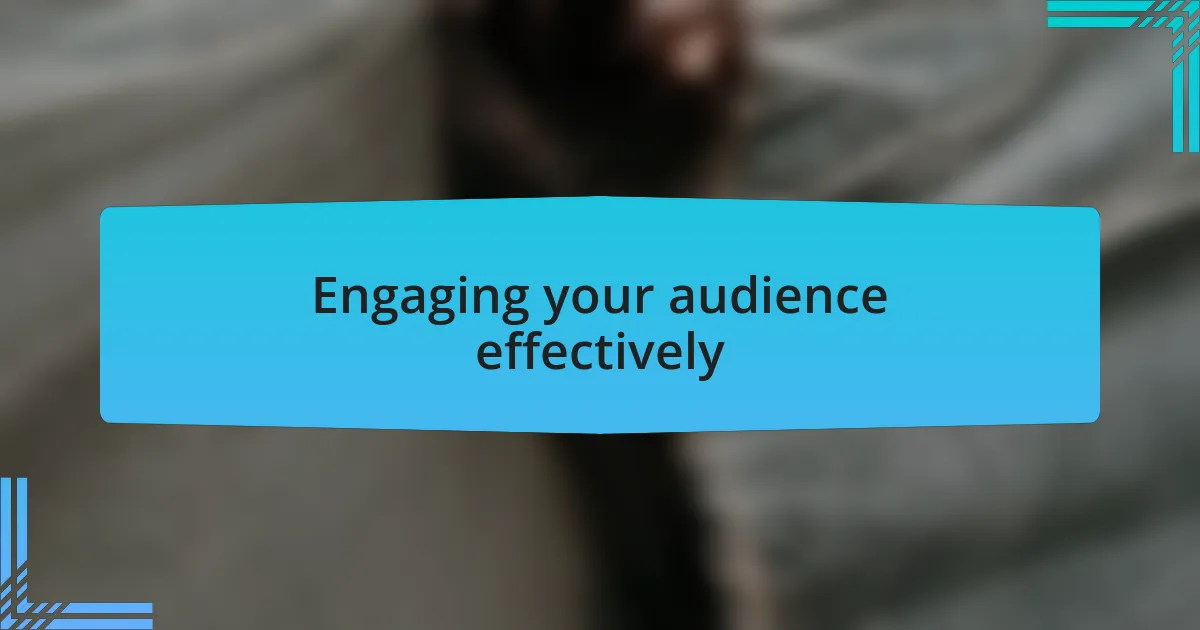 Engaging your audience effectively